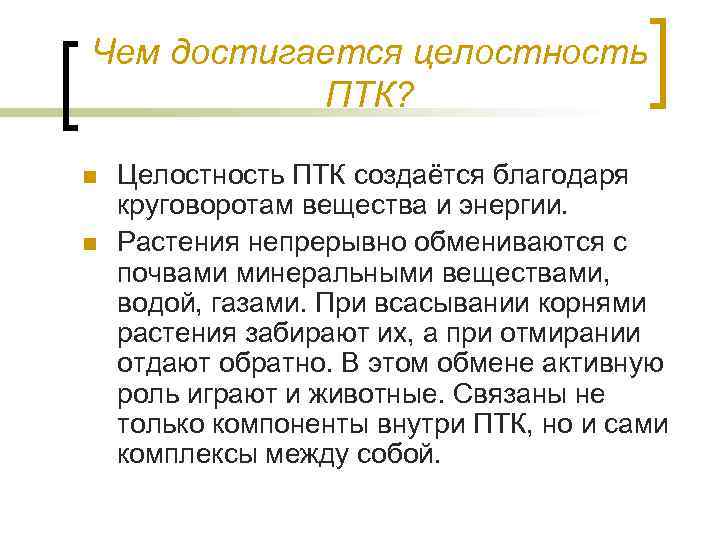 Чем достигается целостность ПТК?

Целостность ПТК создаётся благодаря круговоротам вещества и энергии.

Растения непрерывно обмениваются с почвами минеральными веществами, водой, газами. При всасывании корнями растения забирают их, а при отмирании отдают обратно. В этом обмене активную роль играют и животные. Связаны не только компоненты внутри ПТК, но и сами комплексы между собой.